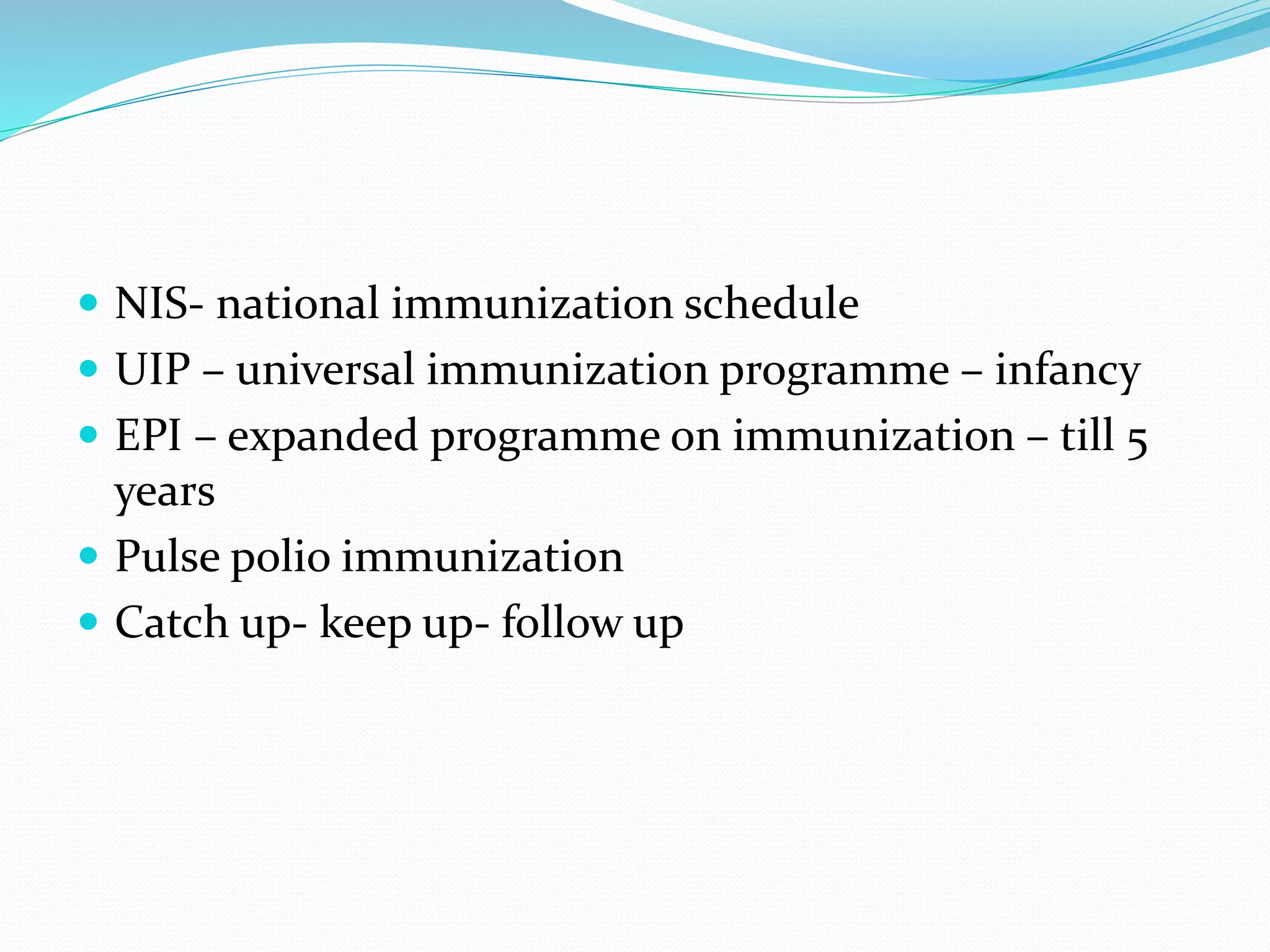 - NIS- national immunization schedule
- UIP – universal immunization programme – infancy
- EPI – expanded programme on immunization – till 5 years
- Pulse polio immunization
- Catch up- keep up- follow up